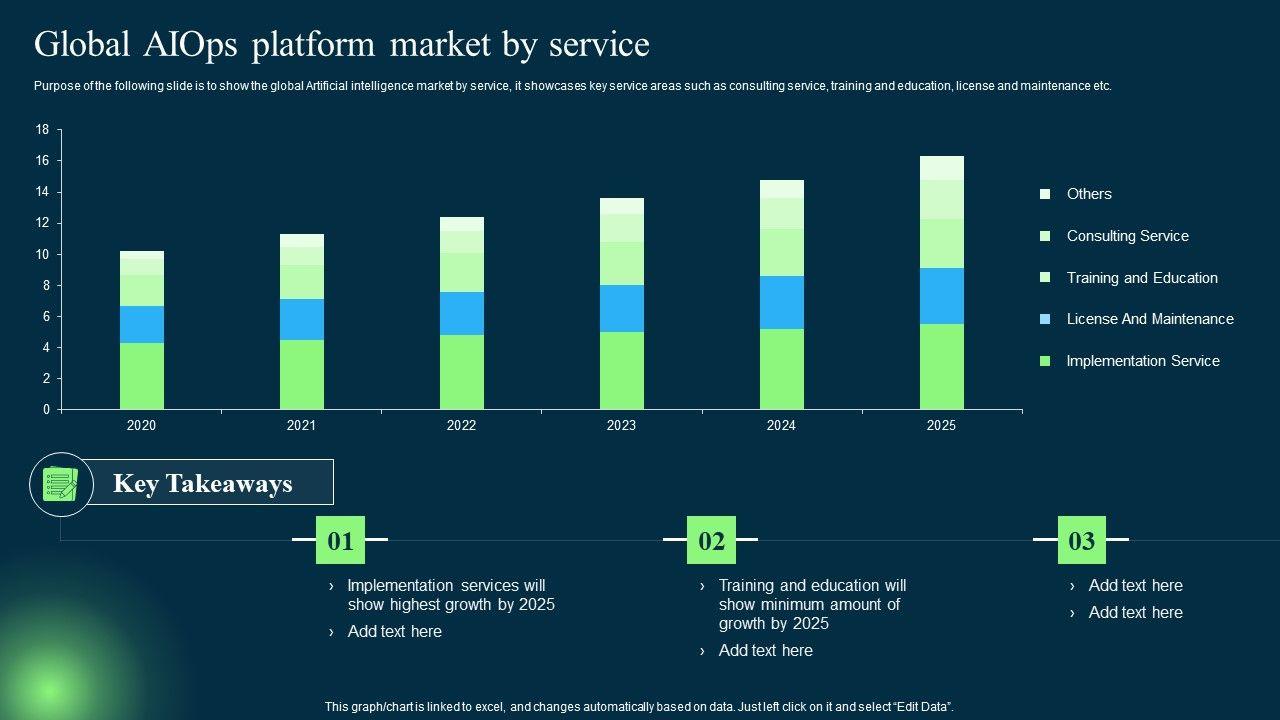 Global AIOps platform market by service

Purpose of the following slide is to show the global Artificial intelligence market by service, it showcases key service areas such as consulting service, training and education, license and maintenance etc.

18
16
14
12
10
8
6
4
2
0

2020 2021 2022 2023 2024 2025

Others
Consulting Service
Training and Education
License And Maintenance
Implementation Service

Key Takeaways

01
› Implementation services will show highest growth by 2025
› Add text here

02
› Training and education will show minimum amount of growth by 2025
› Add text here

03
› Add text here
› Add text here

This graph/chart is linked to excel, and changes automatically based on data. Just left click on it and select "Edit Data".